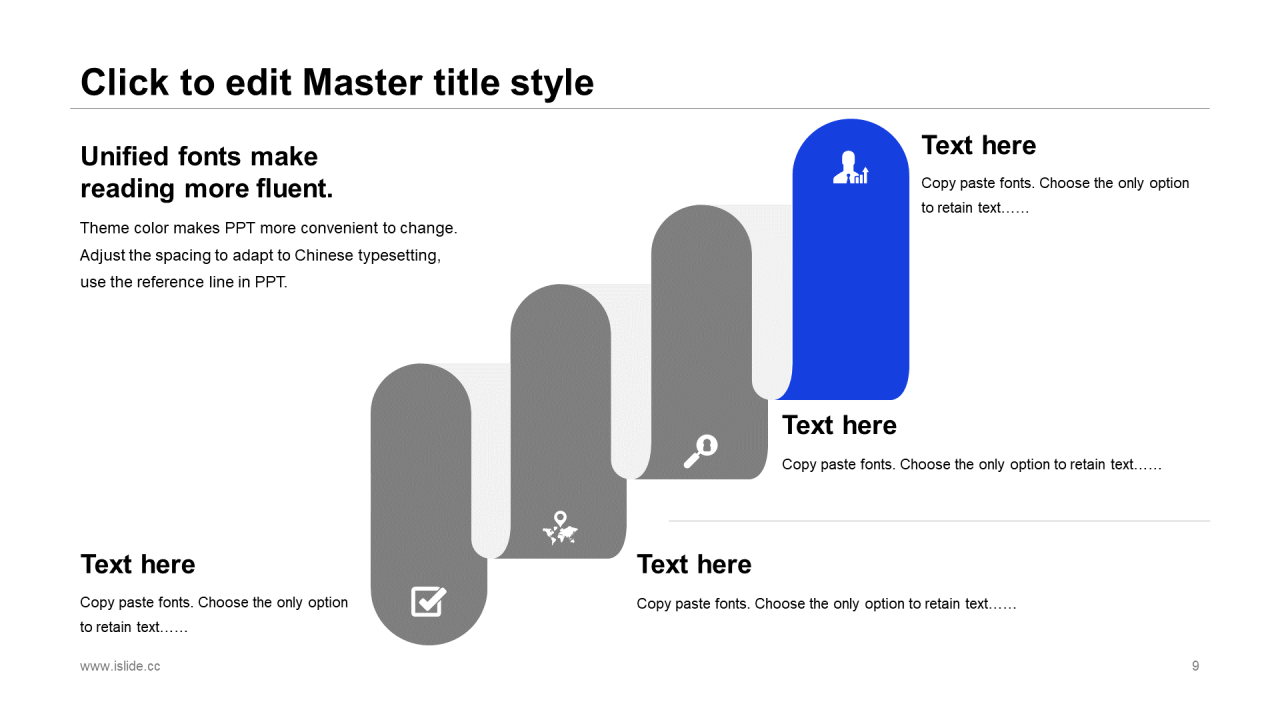 Click to edit Master title style

Unified fonts make reading more fluent.

Theme color makes PPT more convenient to change. Adjust the spacing to adapt to Chinese typesetting, use the reference line in PPT.

Text here

Copy paste fonts. Choose the only option to retain text……

Text here

Copy paste fonts. Choose the only option to retain text……

Text here

Copy paste fonts. Choose the only option to retain text……

Text here

Copy paste fonts. Choose the only option to retain text……

www.islide.cc

9